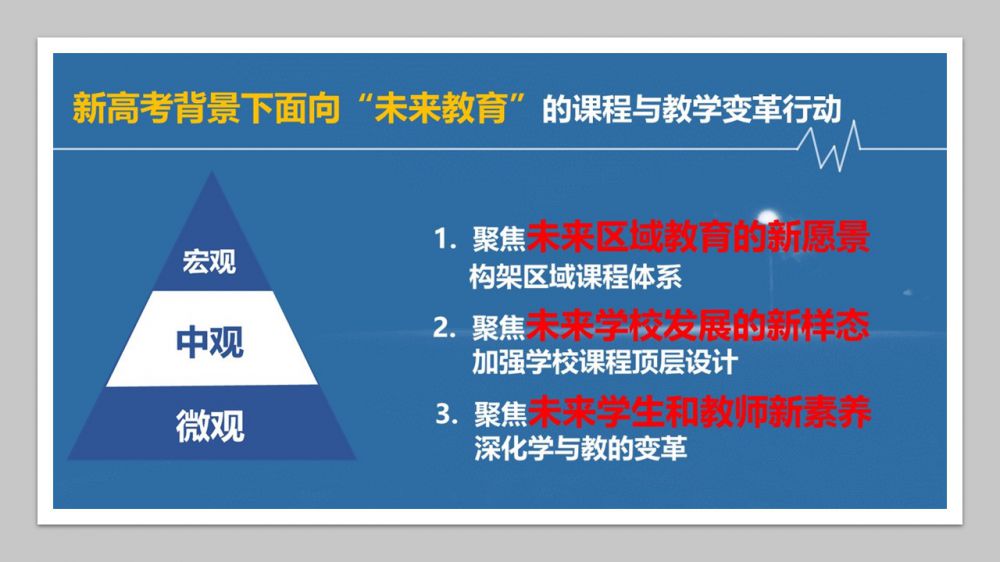 新高考背景下面向“未来教育”的课程与教学变革行动

宏观

中观

微观

1. 聚焦未来区域教育的新愿景
构架区域课程体系

2. 聚焦未来学校发展的新样态
加强学校课程顶层设计

3. 聚焦未来学生和教师新素养
深化学与教的变革